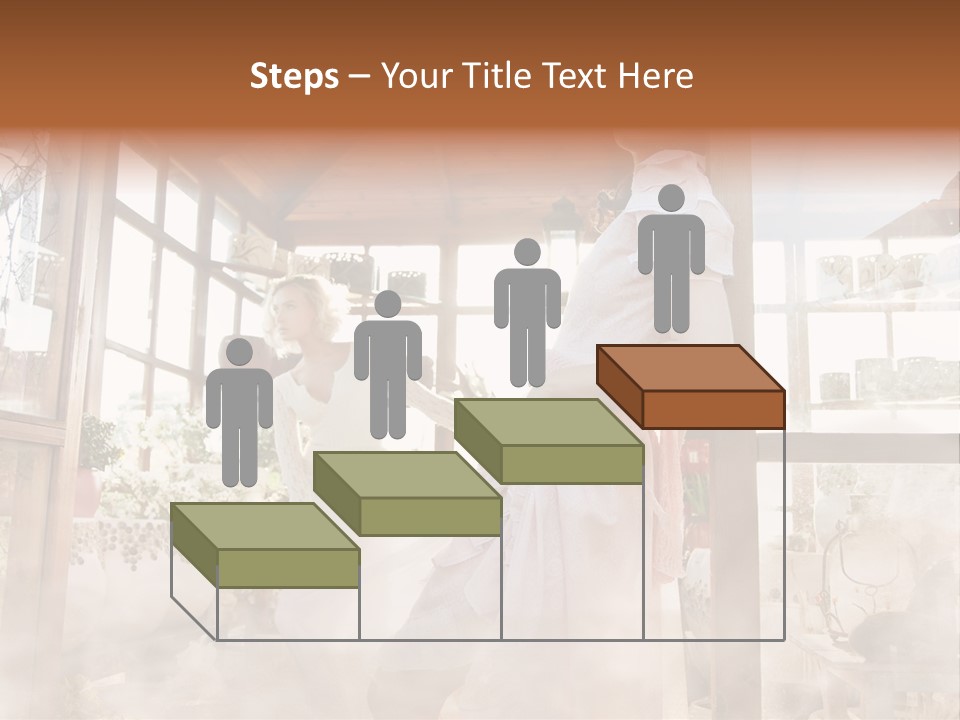 Steps – Your Title Text Here